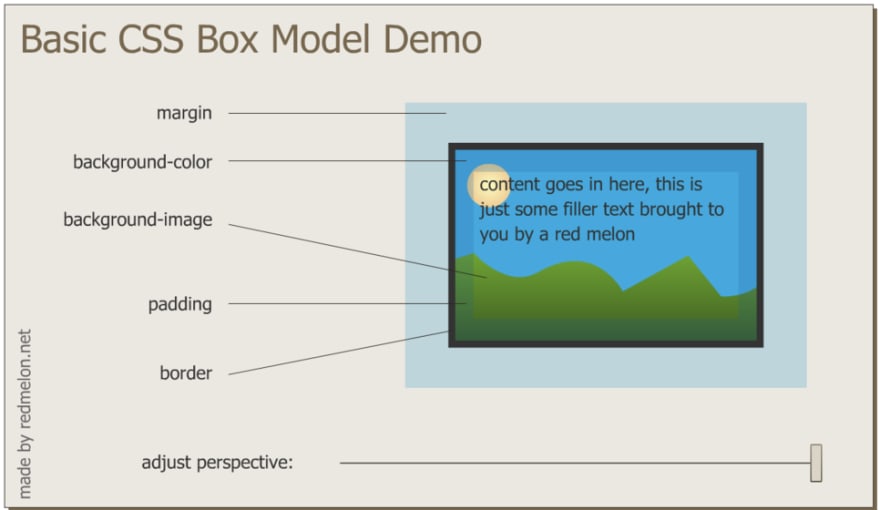 Basic CSS Box Model Demo

margin

background-color

background-image

padding

border

content goes in here, this is just some filler text brought to you by a red melon

made by redmelon.net

adjust perspective: